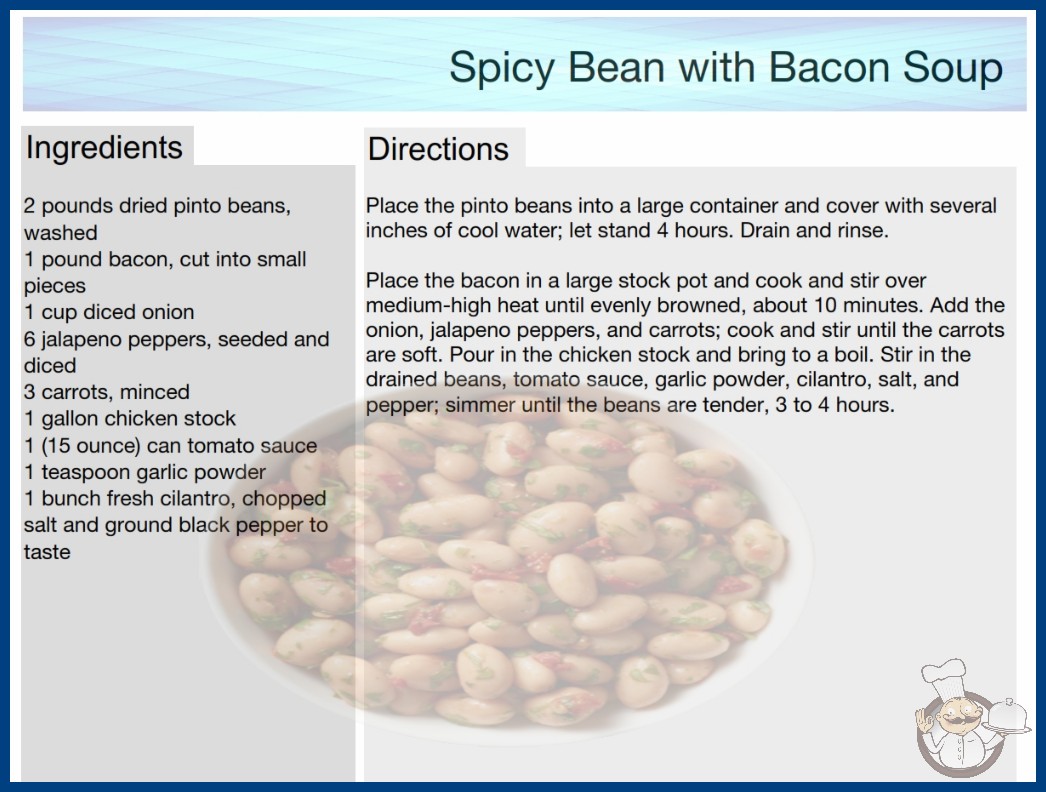 Spicy Bean with Bacon Soup

Ingredients

2 pounds dried pinto beans, washed
1 pound bacon, cut into small pieces
1 cup diced onion
6 jalapeno peppers, seeded and diced
3 carrots, minced
1 gallon chicken stock
1 (15 ounce) can tomato sauce
1 teaspoon garlic powder
1 bunch fresh cilantro, chopped
salt and ground black pepper to taste

Directions

Place the pinto beans into a large container and cover with several inches of cool water; let stand 4 hours. Drain and rinse.

Place the bacon in a large stock pot and cook and stir over medium-high heat until evenly browned, about 10 minutes. Add the onion, jalapeno peppers, and carrots; cook and stir until the carrots are soft. Pour in the chicken stock and bring to a boil. Stir in the drained beans, tomato sauce, garlic powder, cilantro, salt, and pepper; simmer until the beans are tender, 3 to 4 hours.